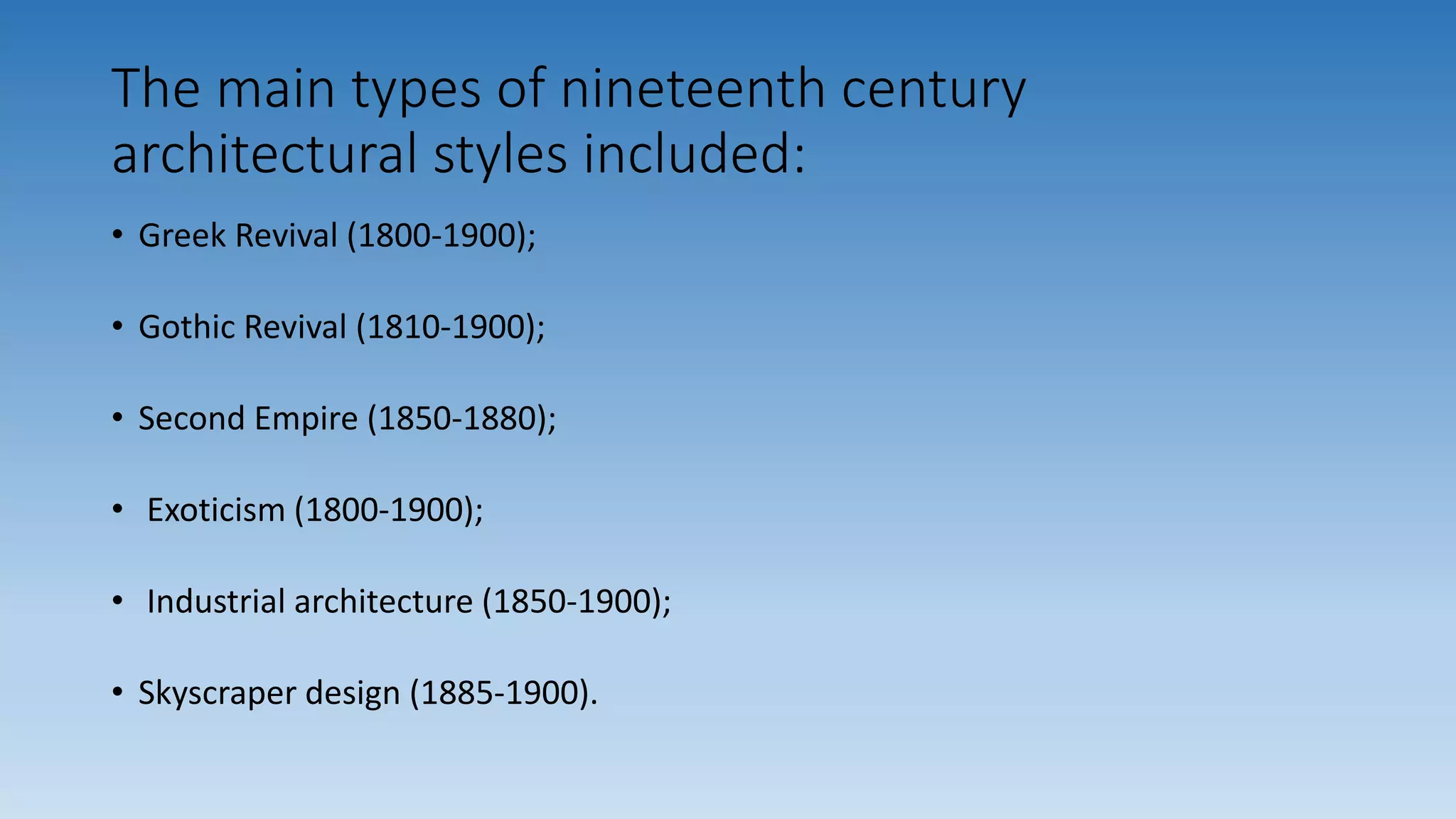 The main types of nineteenth century architectural styles included:

• Greek Revival (1800-1900);

• Gothic Revival (1810-1900);

• Second Empire (1850-1880);

• Exoticism (1800-1900);

• Industrial architecture (1850-1900);

• Skyscraper design (1885-1900).